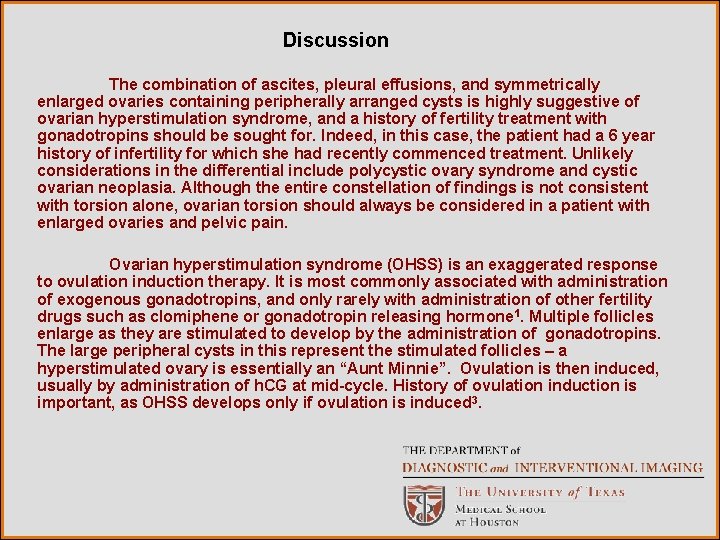 Discussion

The combination of ascites, pleural effusions, and symmetrically enlarged ovaries containing peripherally arranged cysts is highly suggestive of ovarian hyperstimulation syndrome, and a history of fertility treatment with gonadotropins should be sought for. Indeed, in this case, the patient had a 6 year history of infertility for which she had recently commenced treatment. Unlikely considerations in the differential include polycystic ovary syndrome and cystic ovarian neoplasia. Although the entire constellation of findings is not consistent with torsion alone, ovarian torsion should always be considered in a patient with enlarged ovaries and pelvic pain.

Ovarian hyperstimulation syndrome (OHSS) is an exaggerated response to ovulation induction therapy. It is most commonly associated with administration of exogenous gonadotropins, and only rarely with administration of other fertility drugs such as clomiphene or gonadotropin releasing hormone$^1$. Multiple follicles enlarge as they are stimulated to develop by the administration of gonadotropins. The large peripheral cysts in this represent the stimulated follicles – a hyperstimulated ovary is essentially an “Aunt Minnie”. Ovulation is then induced, usually by administration of hCG at mid-cycle. History of ovulation induction is important, as OHSS develops only if ovulation is induced$^3$.

THE DEPARTMENT of
DIAGNOSTIC and INTERVENTIONAL IMAGING
THE UNIVERSITY of TEXAS
MEDICAL SCHOOL
AT HOUSTON